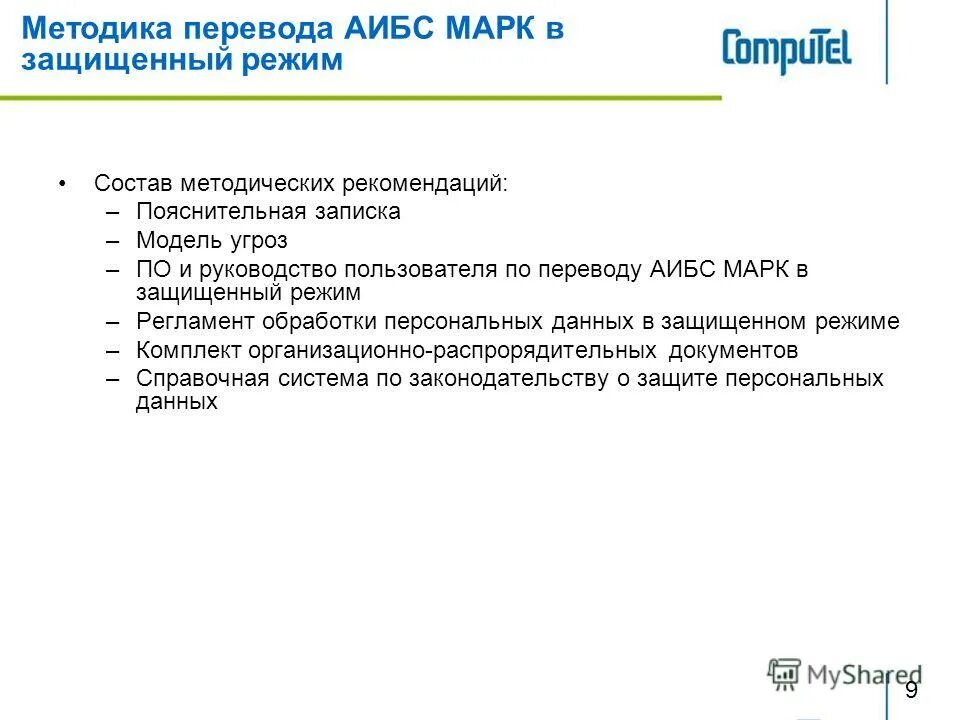 Методика перевода АИБС МАРК в защищенный режим

CompuTel

• Состав методических рекомендаций:
– Пояснительная записка
– Модель угроз
– ПО и руководство пользователя по переводу АИБС МАРК в защищенный режим
– Регламент обработки персональных данных в защищенном режиме
– Комплект организационно-распрорядительных документов
– Справочная система по законодательству о защите персональных данных

MyShared

9